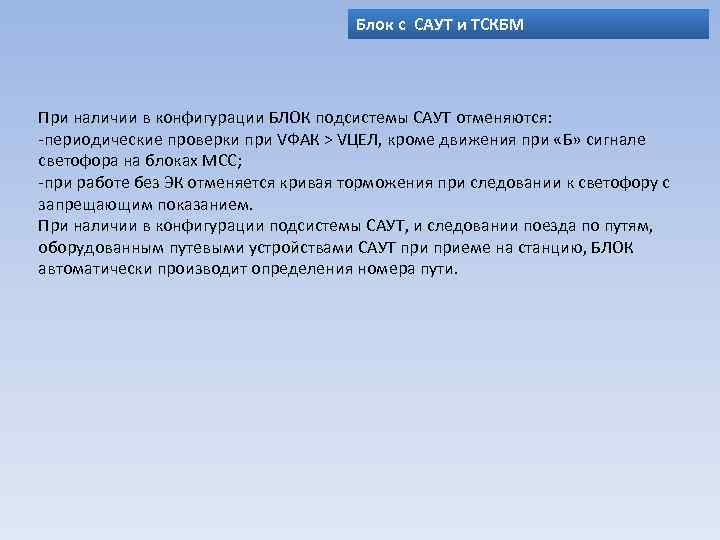 Блок с САУТ и ТСКБМ

При наличии в конфигурации БЛОК подсистемы САУТ отменяются:
-периодические проверки при VФАК > VЦЕЛ, кроме движения при «Б» сигнале светофора на блоках МСС;
-при работе без ЭК отменяется кривая торможения при следовании к светофору с запрещающим показанием.
При наличии в конфигурации подсистемы САУТ, и следовании поезда по путям, оборудованным путевыми устройствами САУТ при приеме на станцию, БЛОК автоматически производит определения номера пути.